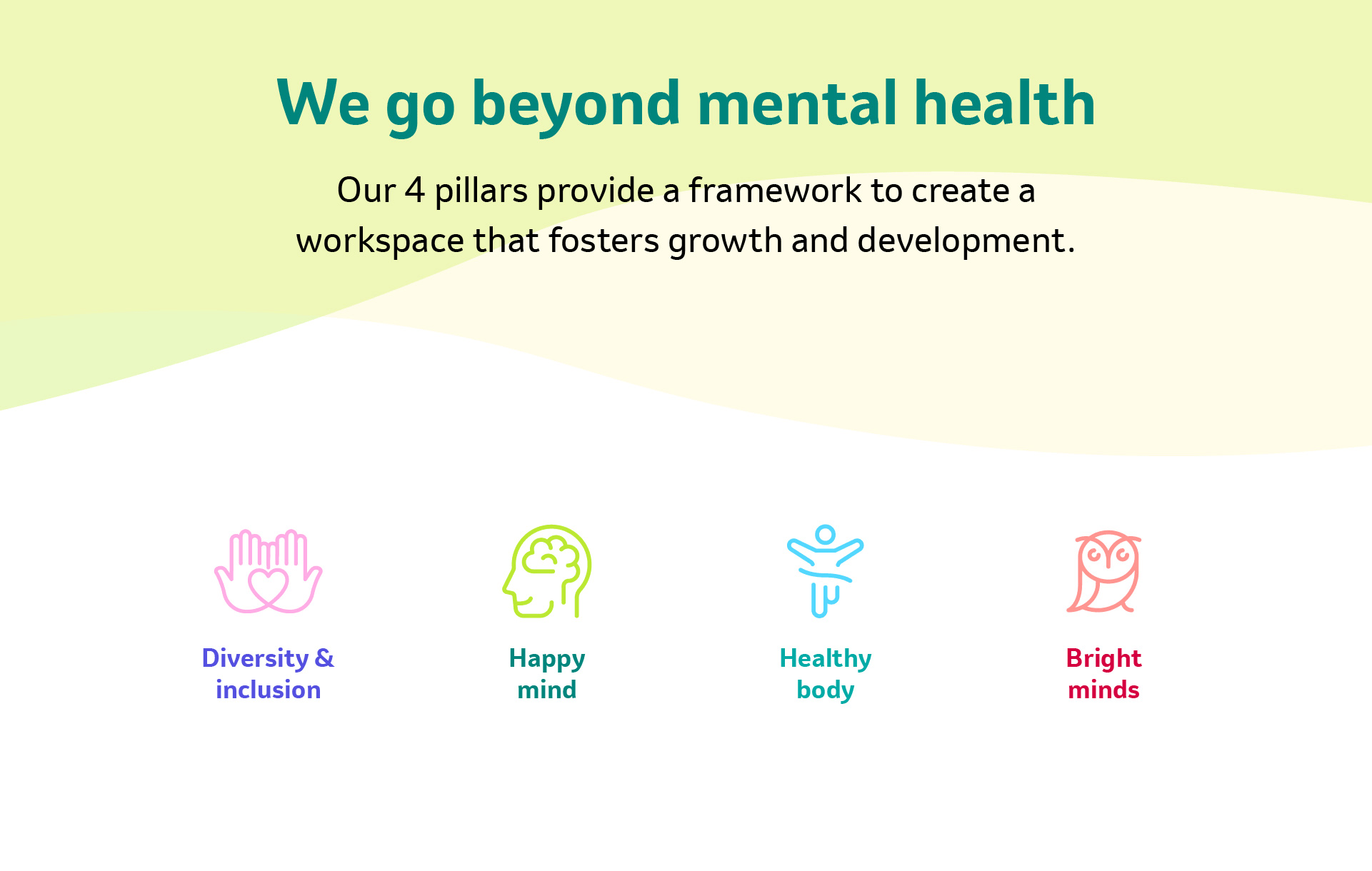 We go beyond mental health

Our 4 pillars provide a framework to create a workspace that fosters growth and development.

Diversity & inclusion

Happy mind

Healthy body

Bright minds